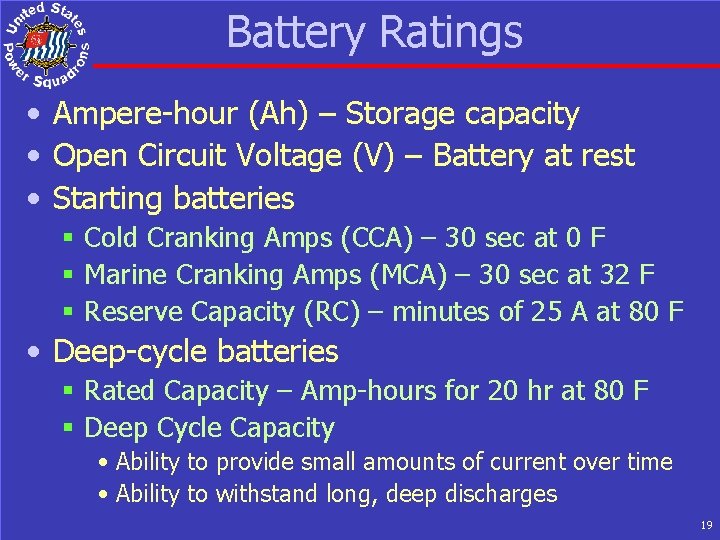 United States Power Squadrons

Battery Ratings

• Ampere-hour (Ah) – Storage capacity
• Open Circuit Voltage (V) – Battery at rest
• Starting batteries
  ▪ Cold Cranking Amps (CCA) – 30 sec at 0 F
  ▪ Marine Cranking Amps (MCA) – 30 sec at 32 F
  ▪ Reserve Capacity (RC) – minutes of 25 A at 80 F
• Deep-cycle batteries
  ▪ Rated Capacity – Amp-hours for 20 hr at 80 F
  ▪ Deep Cycle Capacity
    • Ability to provide small amounts of current over time
    • Ability to withstand long, deep discharges

19